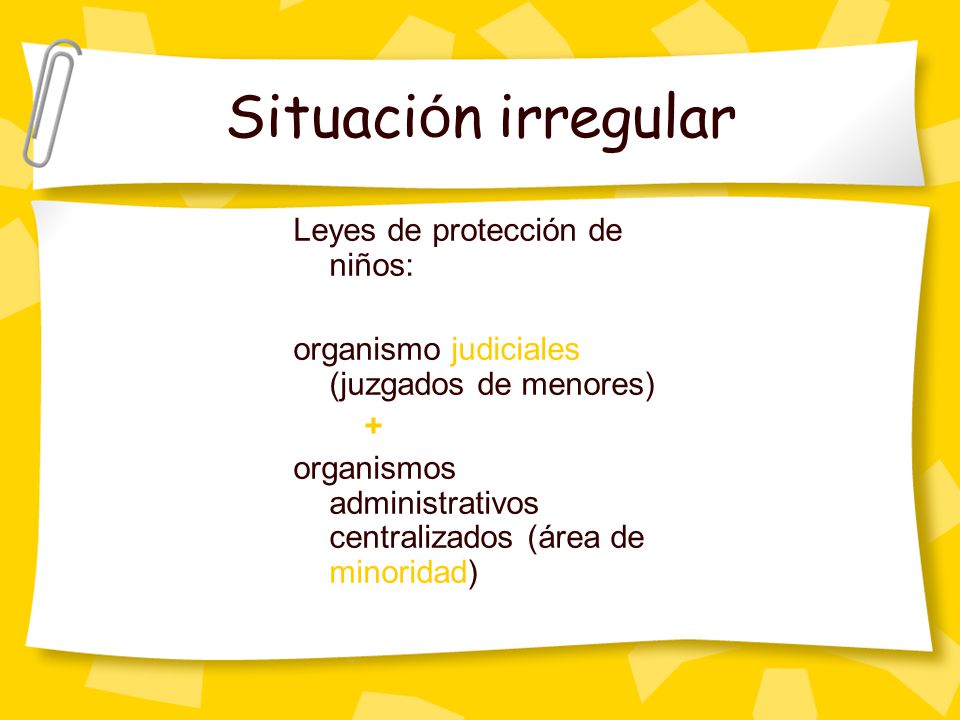 Situación irregular

Leyes de protección de niños:

organismo judiciales (juzgados de menores)

+

organismos administrativos centralizados (área de minoridad)